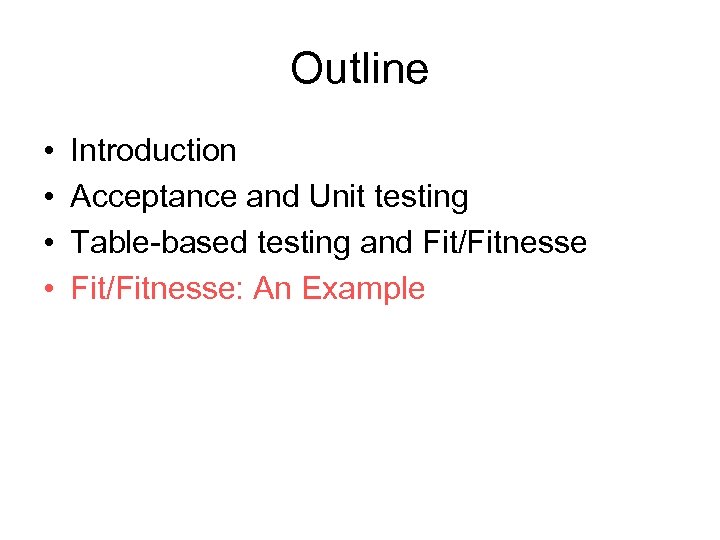 Outline

• Introduction
• Acceptance and Unit testing
• Table-based testing and Fit/Fitnesse
• Fit/Fitnesse: An Example